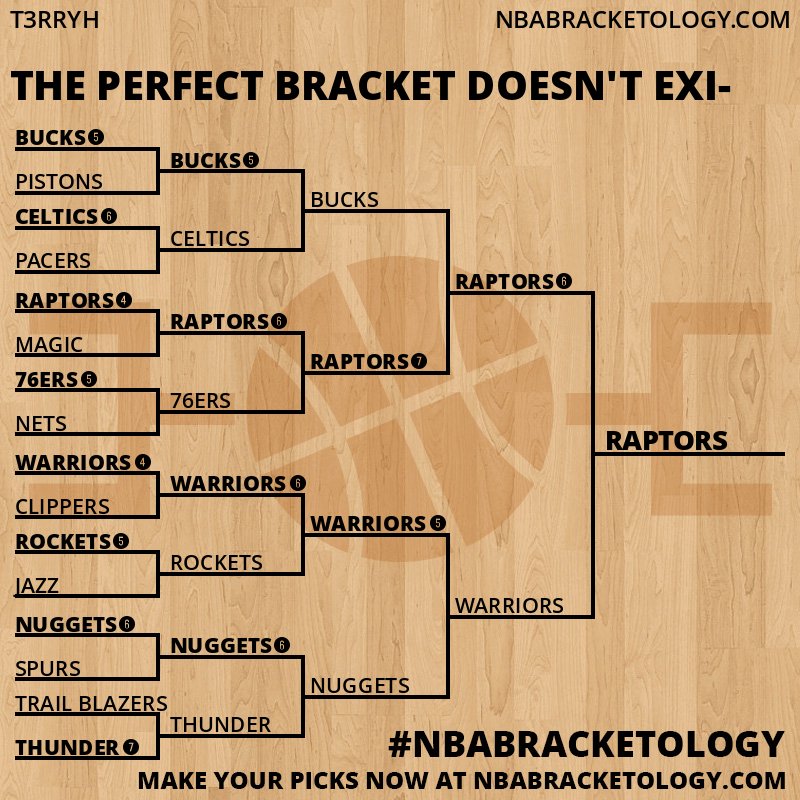 T3RRYH

NBABRACKETOLOGY.COM

THE PERFECT BRACKET DOESN'T EXI-

BUCKS 5
PISTONS
CELTICS 6
PACERS
RAPTORS 4
MAGIC
76ERS 5
NETS
WARRIORS 4
CLIPPERS
ROCKETS 5
JAZZ
NUGGETS 6
SPURS
TRAIL BLAZERS
THUNDER 7

BUCKS 5
CELTICS
RAPTORS 6
76ERS
WARRIORS 6
ROCKETS
NUGGETS 6
THUNDER

BUCKS
RAPTORS 7
WARRIORS 5
NUGGETS

RAPTORS 6
WARRIORS

RAPTORS

#NBABRACKETOLOGY

MAKE YOUR PICKS NOW AT NBABRACKETOLOGY.COM